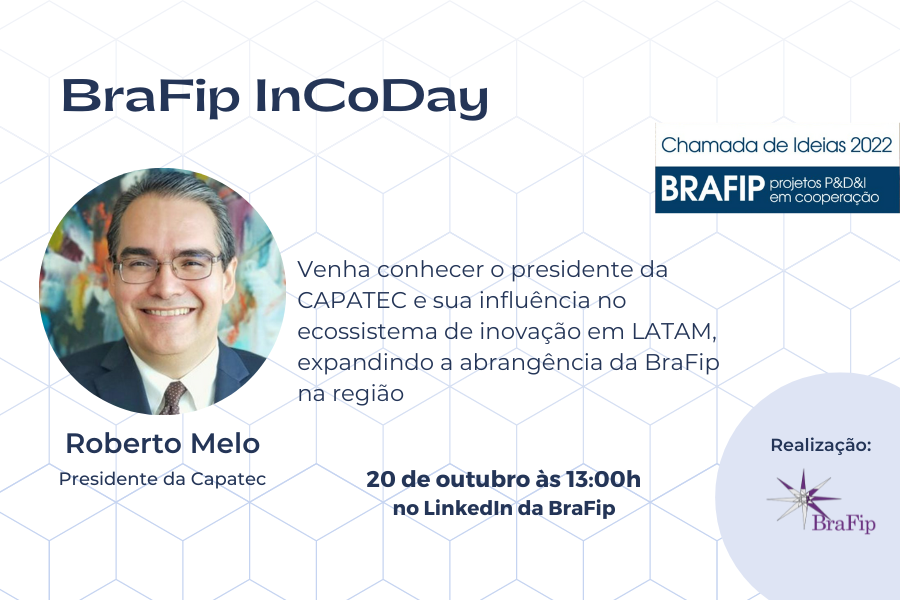 BraFip InCoDay

Chamada de Ideias 2022
BRAFIP projetos P&D&I em cooperação

Venha conhecer o presidente da CAPATEC e sua influência no ecossistema de inovação em LATAM, expandindo a abrangência da BraFip na região

Roberto Melo
Presidente da Capatec

20 de outubro às 13:00h
no LinkedIn da BraFip

Realização:
BraFip